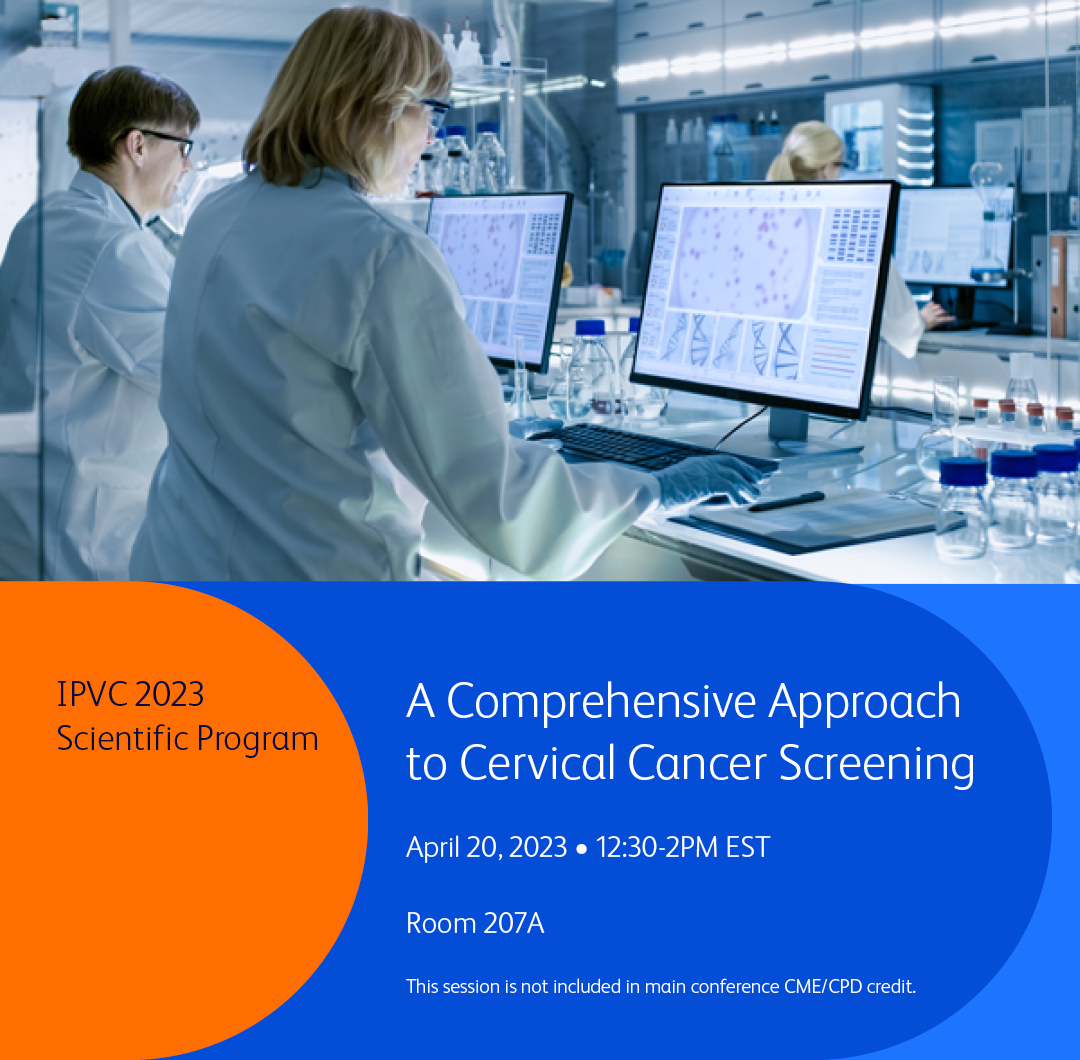 IPVC 2023
Scientific Program

A Comprehensive Approach to Cervical Cancer Screening

April 20, 2023 • 12:30-2PM EST

Room 207A

This session is not included in main conference CME/CPD credit.